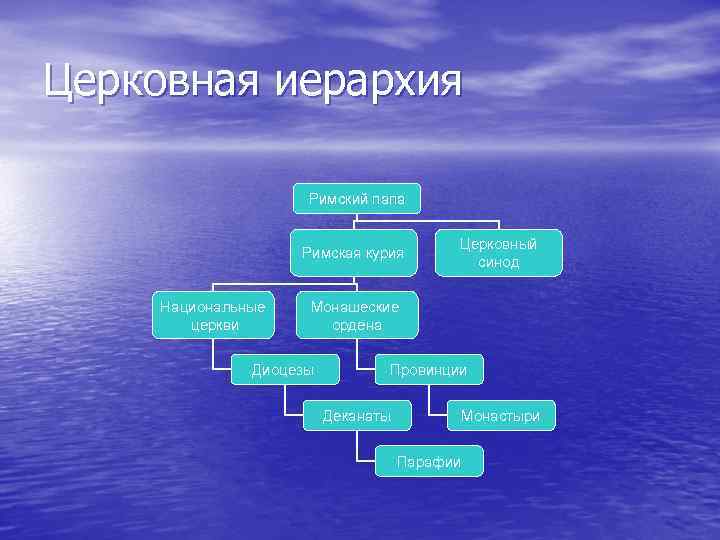 Церковная иерархия

Римский папа

Римская курия

Церковный синод

Национальные церкви

Монашеские ордена

Диоцезы

Провинции

Деканаты

Монастыри

Парафии